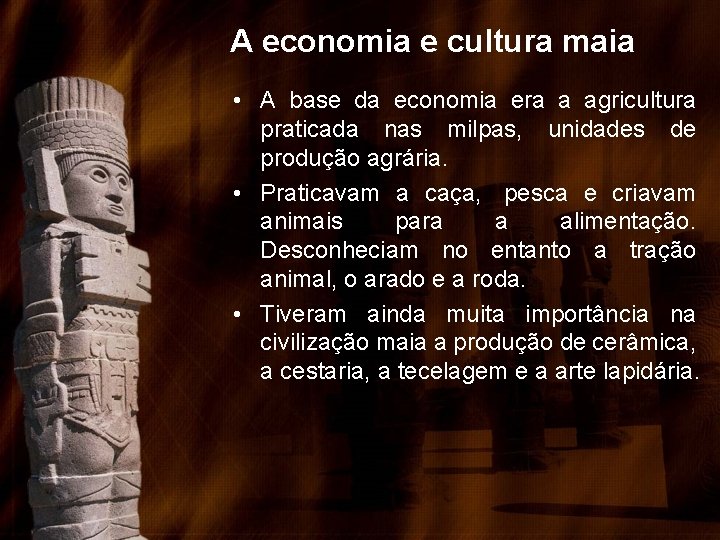 A economia e cultura maia

• A base da economia era a agricultura praticada nas milpas, unidades de produção agrária.

• Praticavam a caça, pesca e criavam animais para a alimentação. Desconheciam no entanto a tração animal, o arado e a roda.

• Tiveram ainda muita importância na civilização maia a produção de cerâmica, a cestaria, a tecelagem e a arte lapidária.